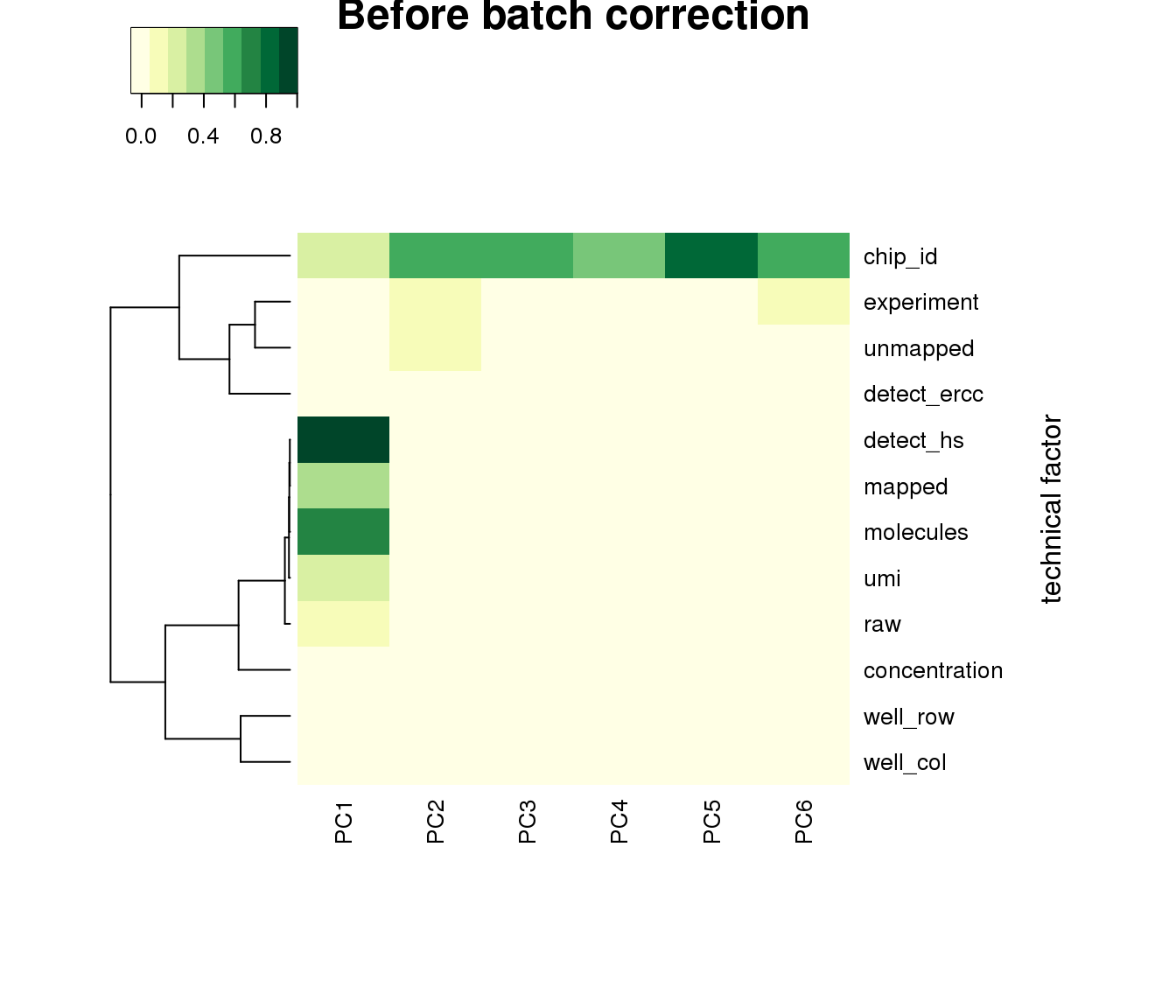 Before batch correction

0.0 0.4 0.8

chip_id
experiment
unmapped
detect_ercc
detect_hs
mapped
molecules
umi
raw
concentration
well_row
well_col

technical factor

PC1 PC2 PC3 PC4 PC5 PC6